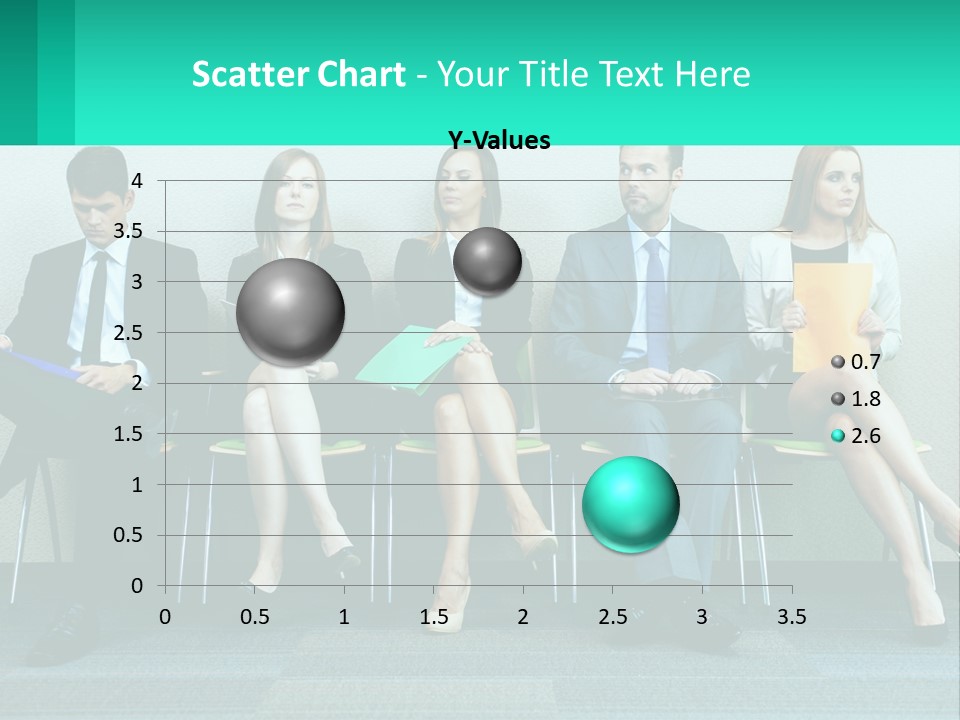 Scatter Chart - Your Title Text Here

Y-Values

4
3.5
3
2.5
2
1.5
1
0.5
0

0 0.5 1 1.5 2 2.5 3 3.5

0.7
1.8
2.6